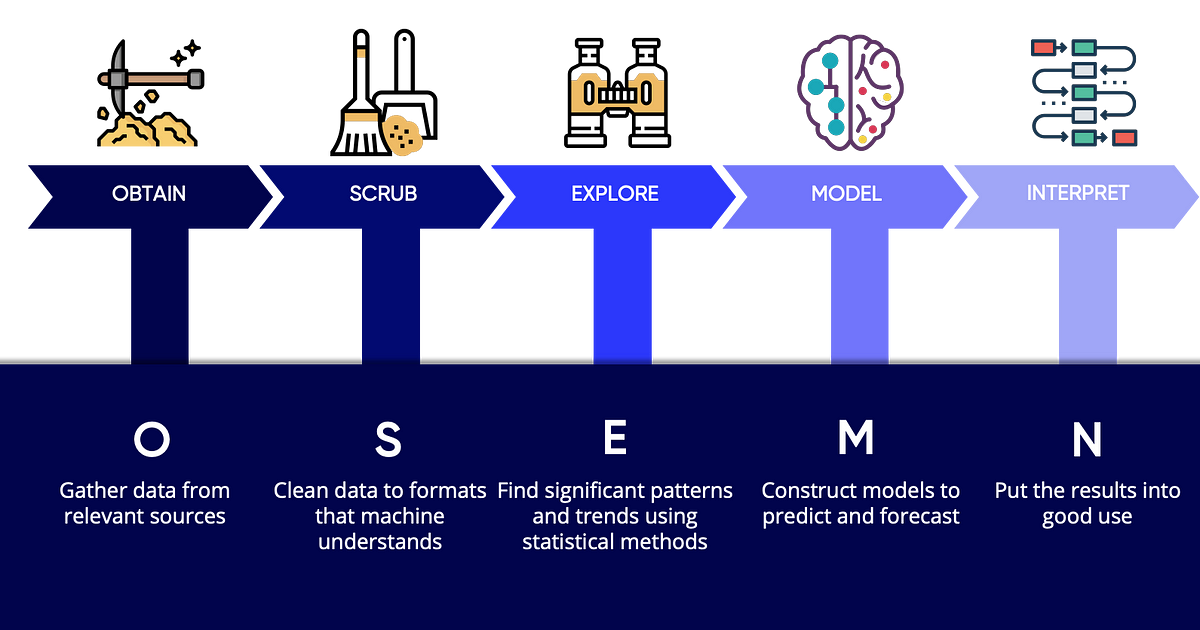 OBTAIN

SCRUB

EXPLORE

MODEL

INTERPRET

O

Gather data from relevant sources

S

Clean data to formats that machine understands

E

Find significant patterns and trends using statistical methods

M

Construct models to predict and forecast

N

Put the results into good use